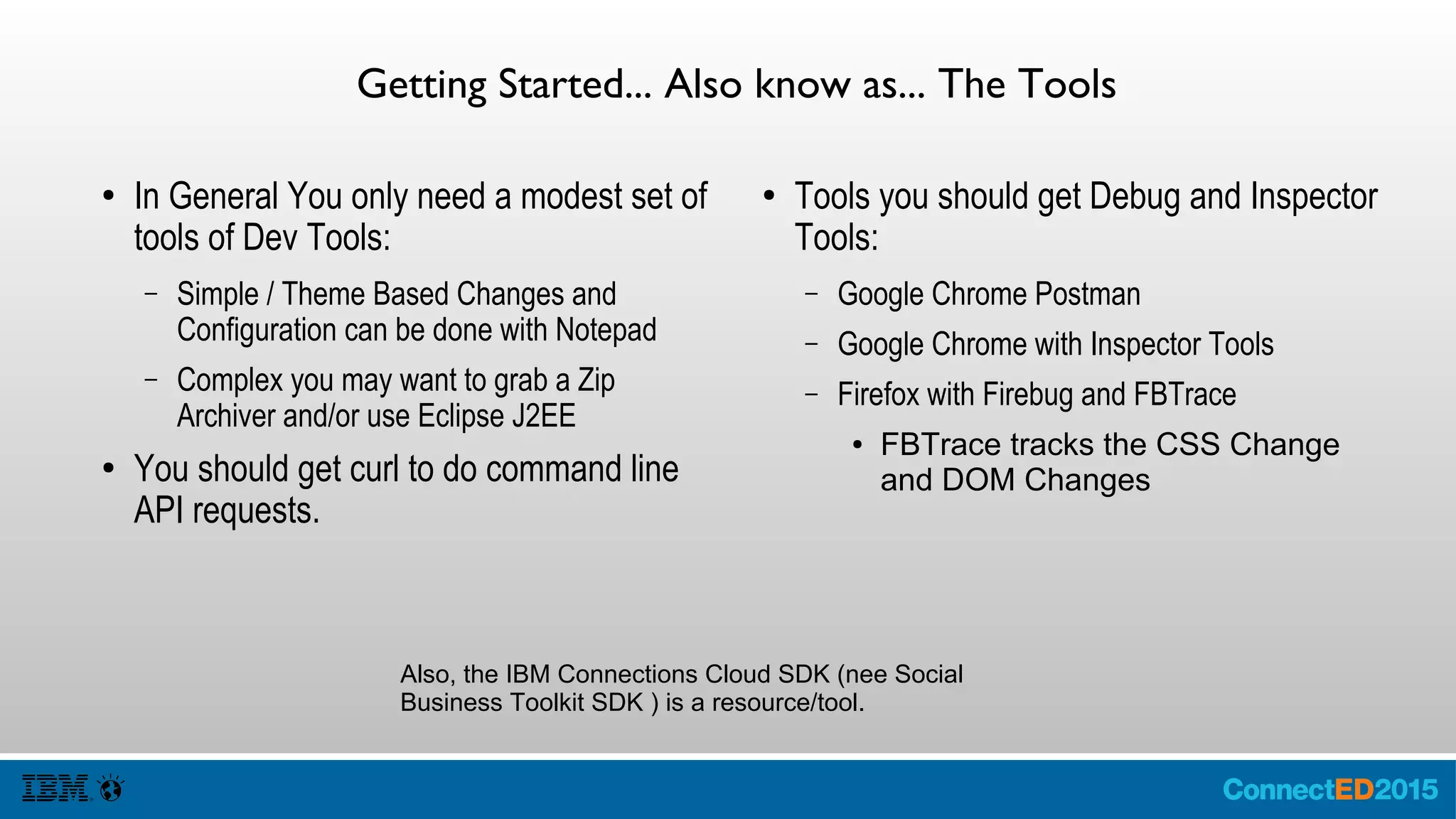 Getting Started... Also know as... The Tools

• In General You only need a modest set of tools of Dev Tools:

– Simple / Theme Based Changes and Configuration can be done with Notepad

– Complex you may want to grab a Zip Archiver and/or use Eclipse J2EE

• You should get curl to do command line API requests.

• Tools you should get Debug and Inspector Tools:

– Google Chrome Postman

– Google Chrome with Inspector Tools

– Firefox with Firebug and FBTrace

• FBTrace tracks the CSS Change and DOM Changes

Also, the IBM Connections Cloud SDK (nee Social Business Toolkit SDK ) is a resource/tool.

IBM

ConnectED2015